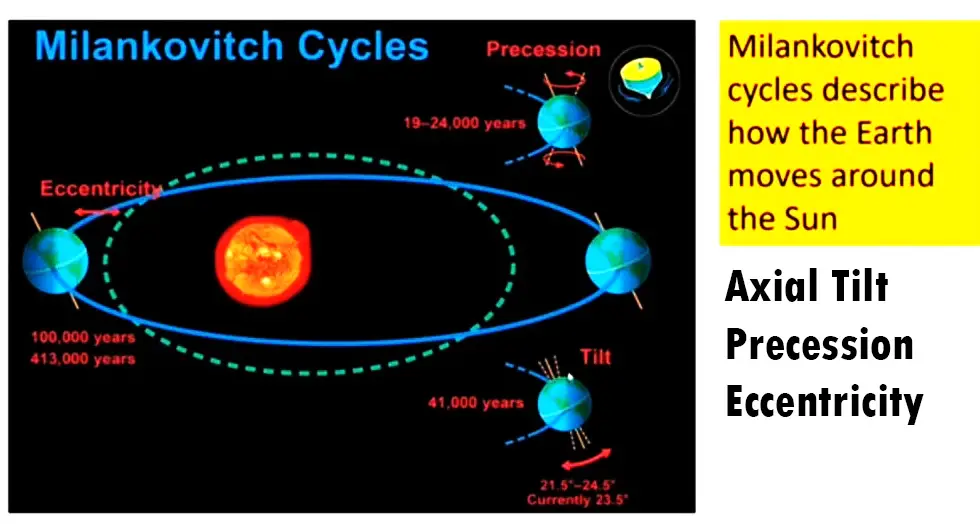 Milankovitch Cycles

Precession

19–24,000 years

Eccentricity

100,000 years
413,000 years

Tilt

41,000 years

21.5°–24.5°
Currently 23.5°

Milankovitch cycles describe how the Earth moves around the Sun

Axial Tilt
Precession
Eccentricity